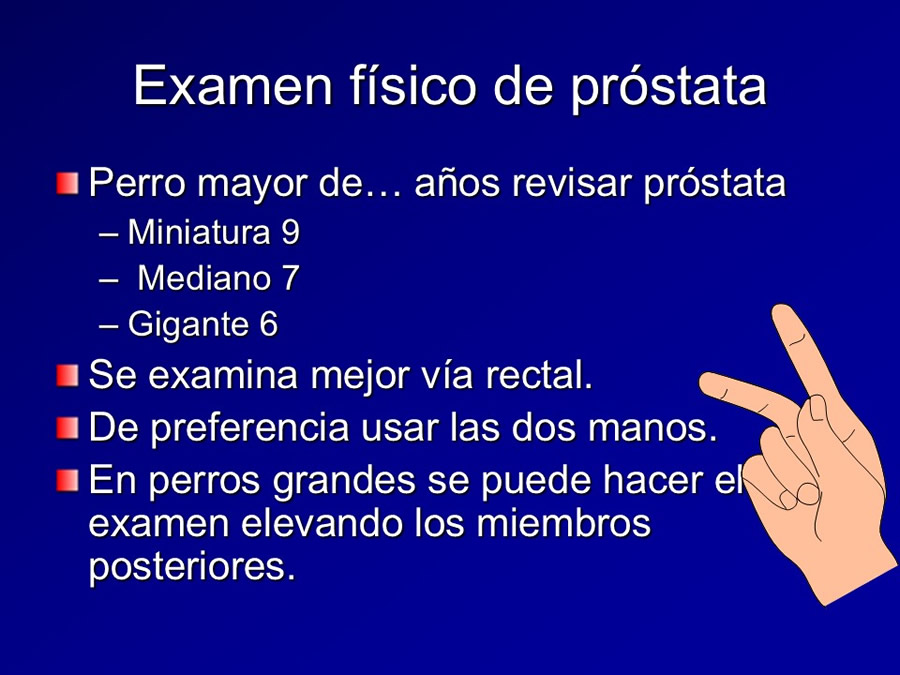 Examen físico de próstata

Perro mayor de… años revisar próstata
– Miniatura 9
– Mediano 7
– Gigante 6

Se examina mejor vía rectal.

De preferencia usar las dos manos.

En perros grandes se puede hacer el examen elevando los miembros posteriores.